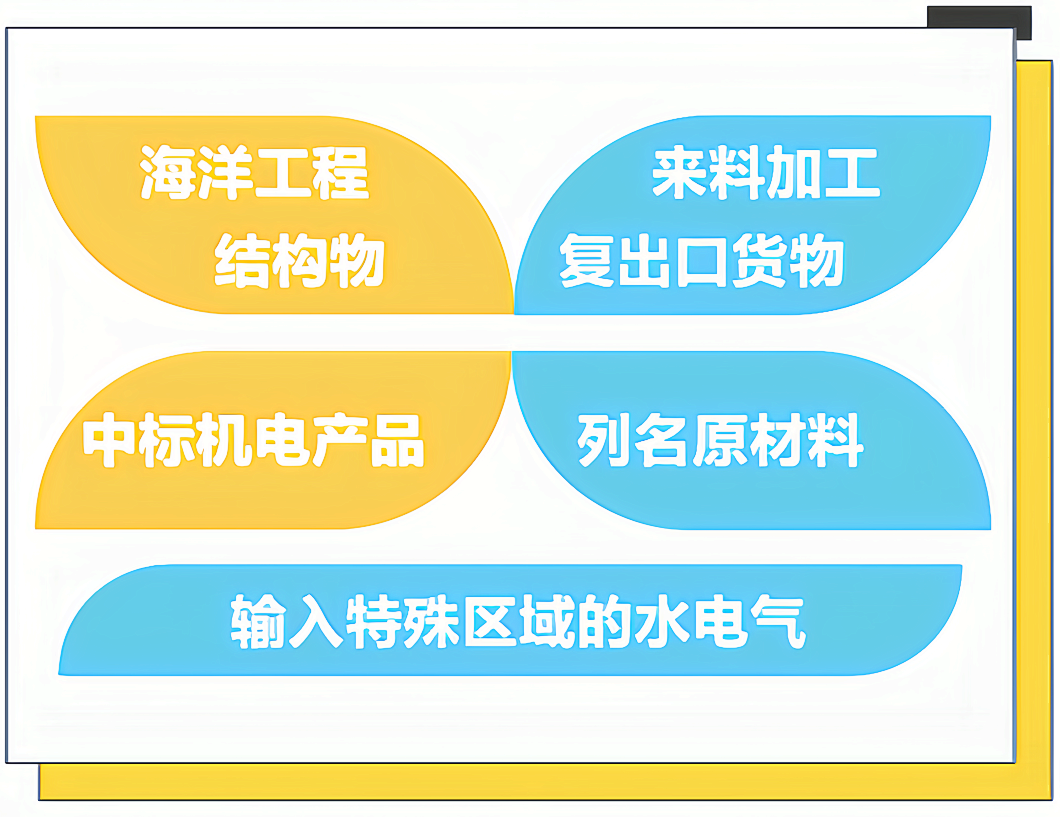 海洋工程结构物

来料加工复出口货物

中标机电产品

列名原材料

输入特殊区域的水电气